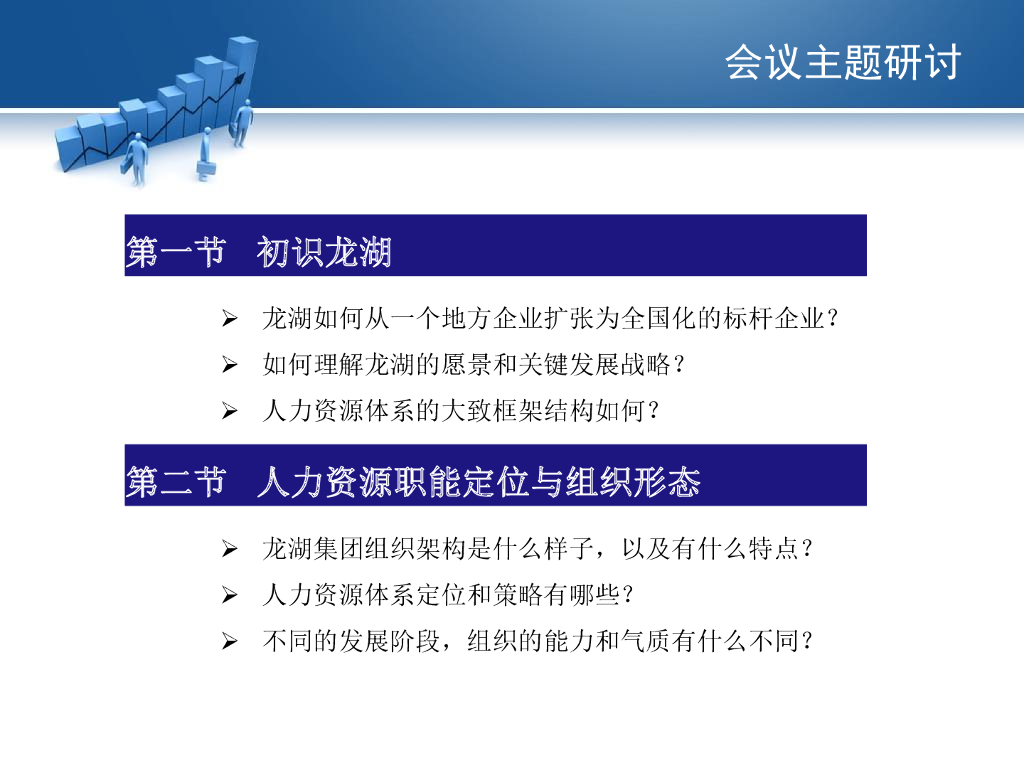 会议主题研讨

第一节　初识龙湖

➢ 龙湖如何从一个地方企业扩张为全国化的标杆企业？
➢ 如何理解龙湖的愿景和关键发展战略？
➢ 人力资源体系的大致框架结构如何？

第二节　人力资源职能定位与组织形态

➢ 龙湖集团组织架构是什么样子，以及有什么特点？
➢ 人力资源体系定位和策略有哪些？
➢ 不同的发展阶段，组织的能力和气质有什么不同？